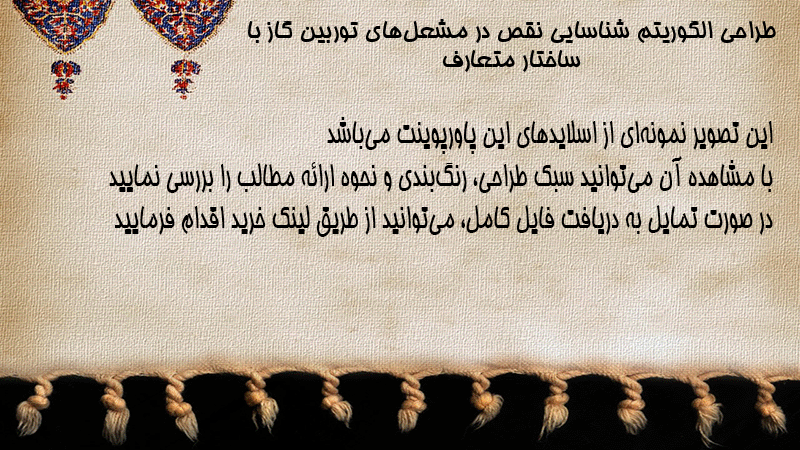 طراحی الگوریتم شناسایی نقص در مشعل‌های توربین گاز با ساختار متعارف

این تصویر نمونه‌ای از اسلایدهای این پاورپوینت می‌باشد
با مشاهده آن می‌توانید سبک طراحی، رنگ‌بندی و نحوه ارائه مطالب را بررسی نمایید
در صورت تمایل به دریافت فایل کامل، می‌توانید از طریق لینک خرید اقدام فرمایید